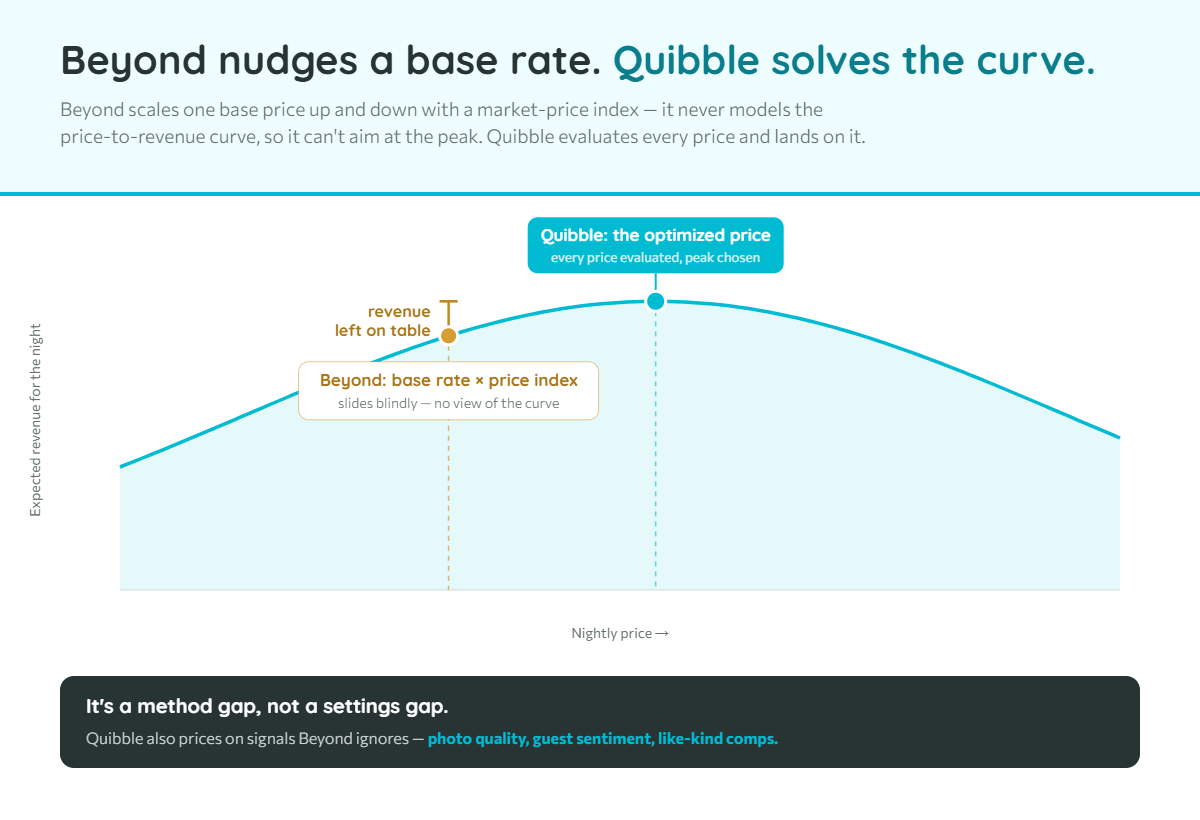 Beyond nudges a base rate. Quibble solves the curve.

Beyond scales one base price up and down with a market-price index — it never models the price-to-revenue curve, so it can't aim at the peak. Quibble evaluates every price and lands on it.

Quibble: the optimized price
every price evaluated, peak chosen

revenue
left on table

Beyond: base rate × price index
slides blindly — no view of the curve

Expected revenue for the night

Nightly price →

It's a method gap, not a settings gap.

Quibble also prices on signals Beyond ignores — photo quality, guest sentiment, like-kind comps.